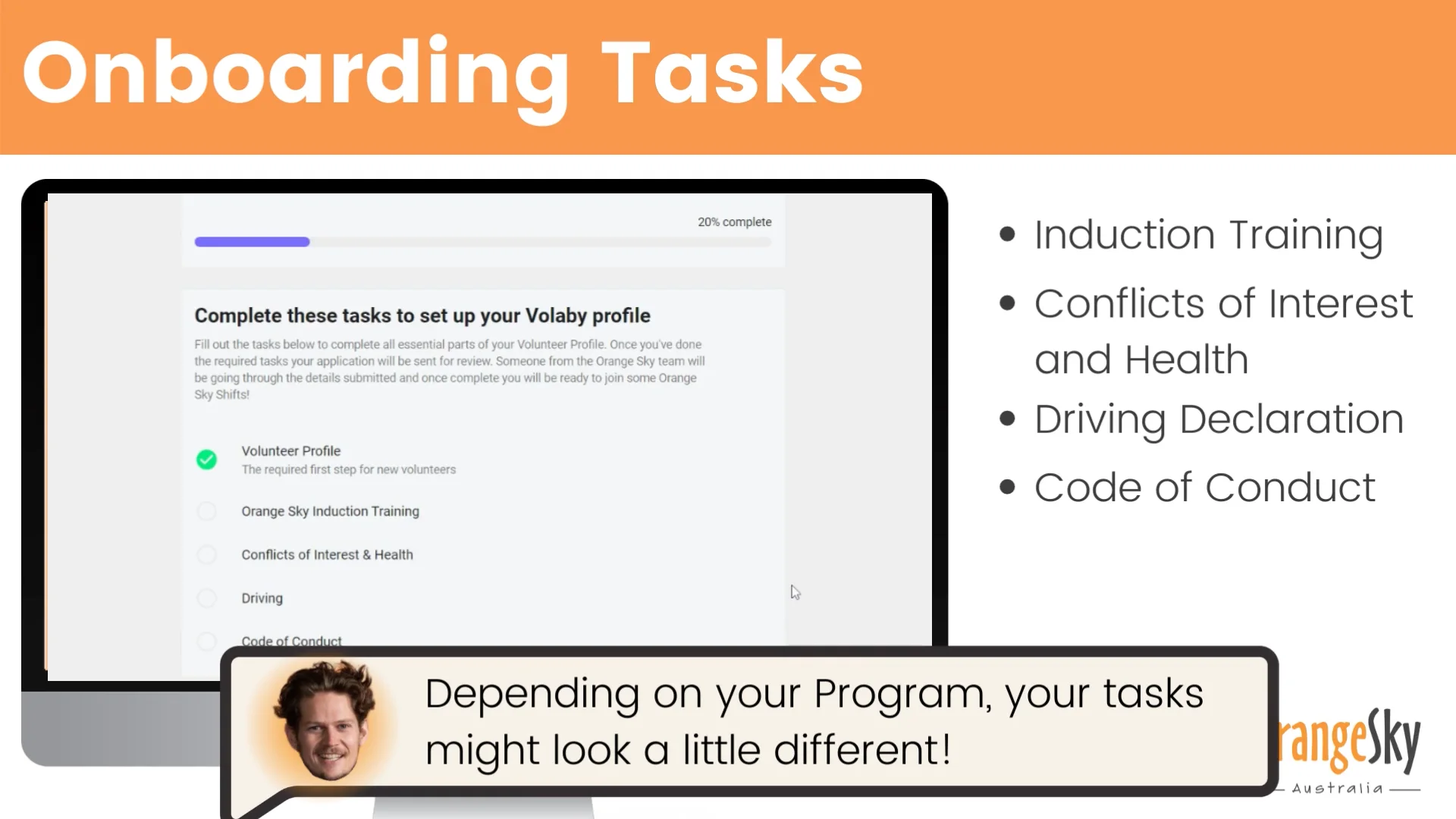 Onboarding Tasks

20% complete

Complete these tasks to set up your Volaby profile

Fill out the tasks below to complete all essential parts of your Volunteer Profile. Once you've done the required tasks your application will be sent for review. Someone from the Orange Sky team will be going through the details submitted and once complete you will be ready to join some Orange Sky Shifts!

Volunteer Profile
The required first step for new volunteers

Orange Sky Induction Training

Conflicts of Interest & Health

Driving

Code of Conduct

• Induction Training
• Conflicts of Interest and Health
• Driving Declaration
• Code of Conduct

Depending on your Program, your tasks might look a little different!

rangeSky
Australia